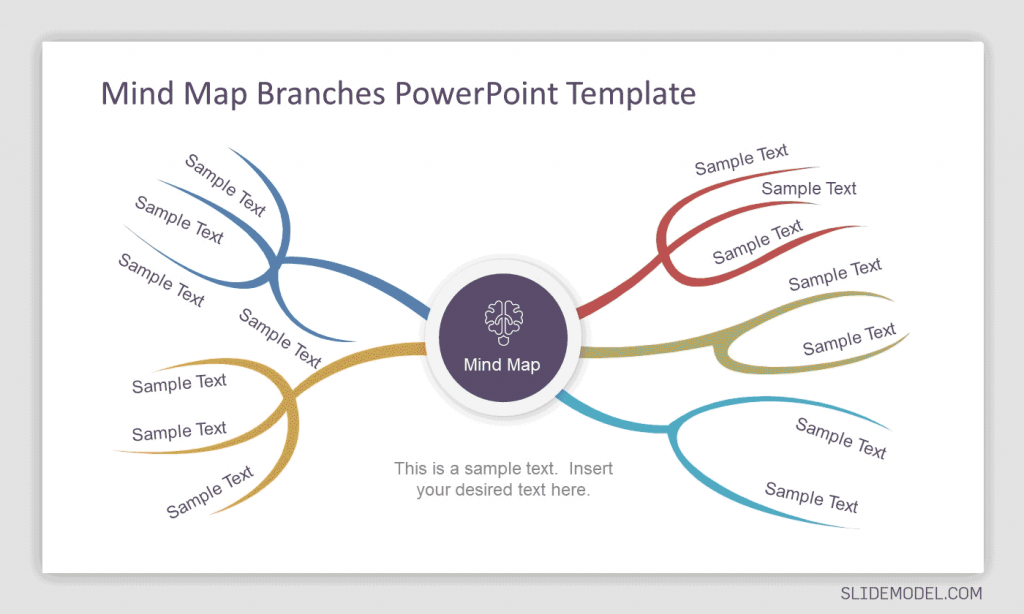 Mind Map Branches PowerPoint Template

Sample Text

Sample Text

Sample Text

Sample Text

Sample Text

Sample Text

Sample Text

Mind Map

Sample Text

Sample Text

Sample Text

Sample Text

Sample Text

Sample Text

Sample Text

This is a sample text. Insert your desired text here.

SLIDEMODEL.COM